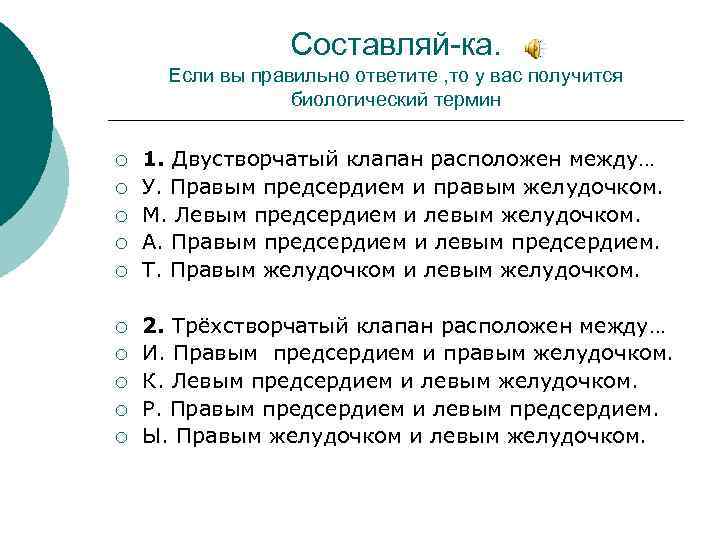 Составляй-ка.
Если вы правильно ответите ,то у вас получится биологический термин

1. Двустворчатый клапан расположен между…
У. Правым предсердием и правым желудочком.
М. Левым предсердием и левым желудочком.
А. Правым предсердием и левым предсердием.
Т. Правым желудочком и левым желудочком.

2. Трёхстворчатый клапан расположен между…
И. Правым предсердием и правым желудочком.
К. Левым предсердием и левым желудочком.
Р. Правым предсердием и левым предсердием.
Ы. Правым желудочком и левым желудочком.